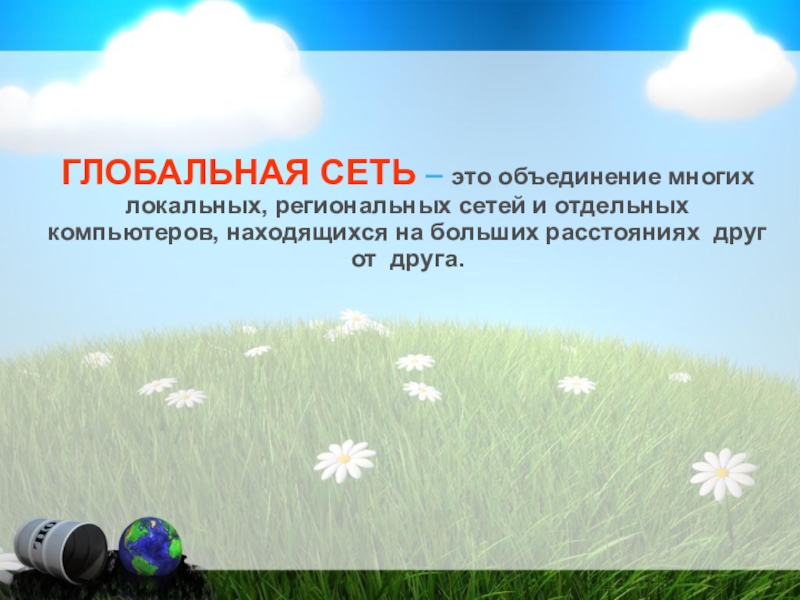 ГЛОБАЛЬНАЯ СЕТЬ – это объединение многих локальных, региональных сетей и отдельных компьютеров, находящихся на больших расстояниях друг от друга.